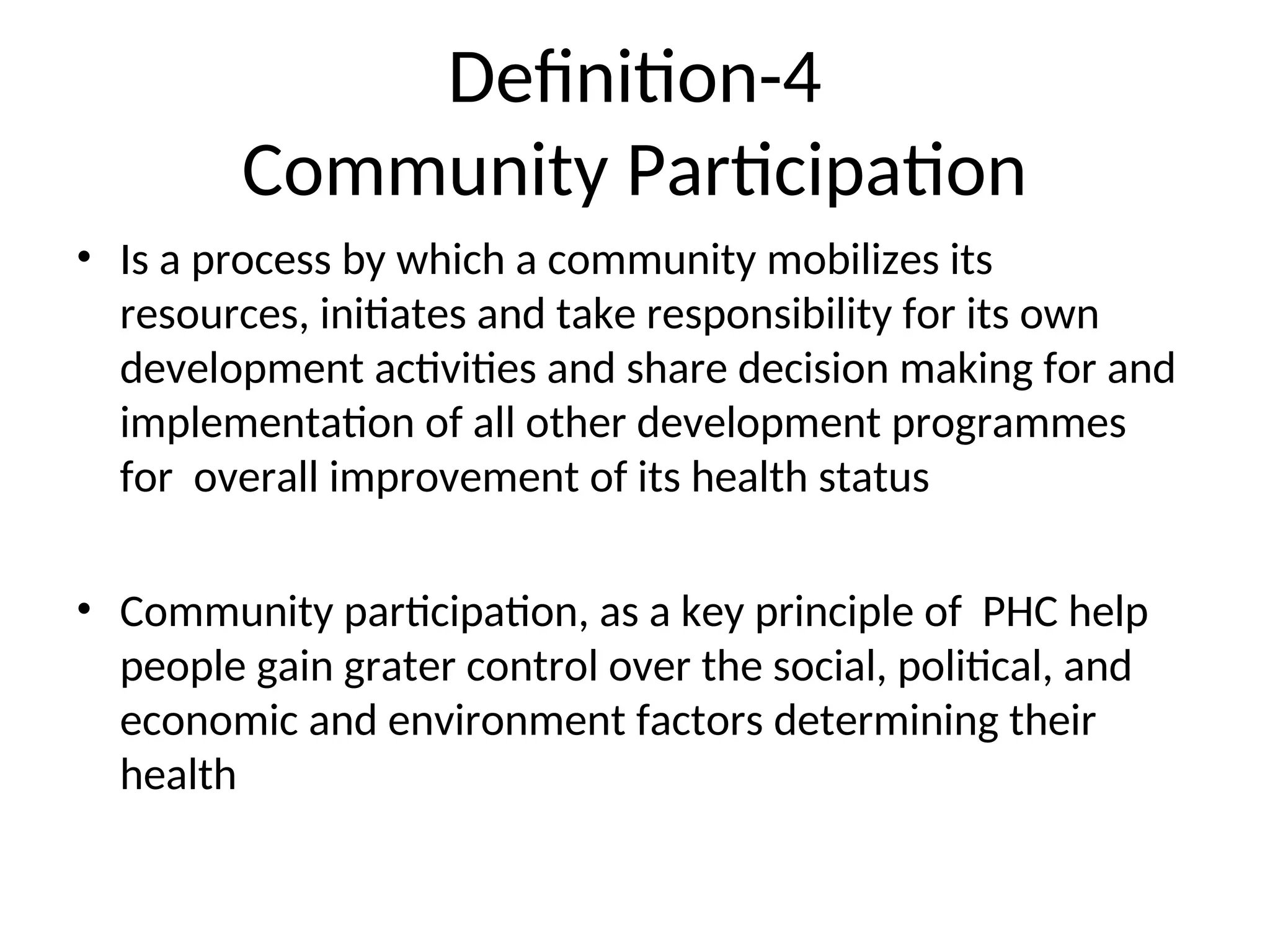 Definition-4
Community Participation

• Is a process by which a community mobilizes its resources, initiates and take responsibility for its own development activities and share decision making for and implementation of all other development programmes for overall improvement of its health status

• Community participation, as a key principle of PHC help people gain grater control over the social, political, and economic and environment factors determining their health